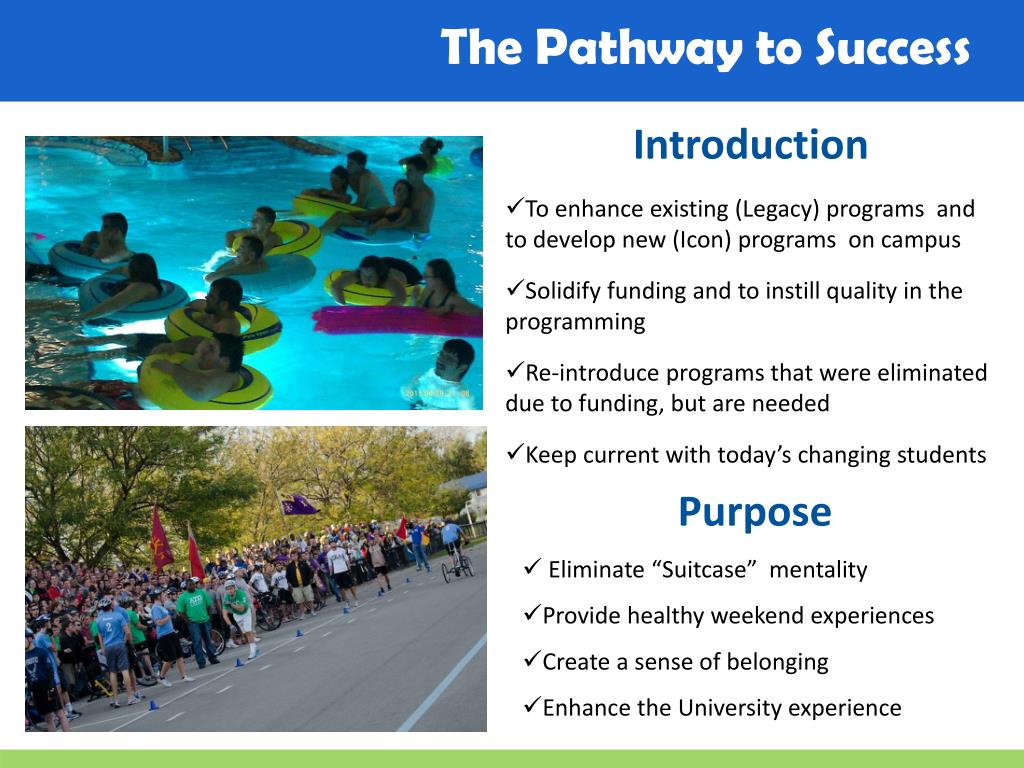 The Pathway to Success

Introduction

✓To enhance existing (Legacy) programs and to develop new (Icon) programs on campus

✓Solidify funding and to instill quality in the programming

✓Re-introduce programs that were eliminated due to funding, but are needed

✓Keep current with today's changing students

Purpose

✓ Eliminate "Suitcase" mentality

✓Provide healthy weekend experiences

✓Create a sense of belonging

✓Enhance the University experience